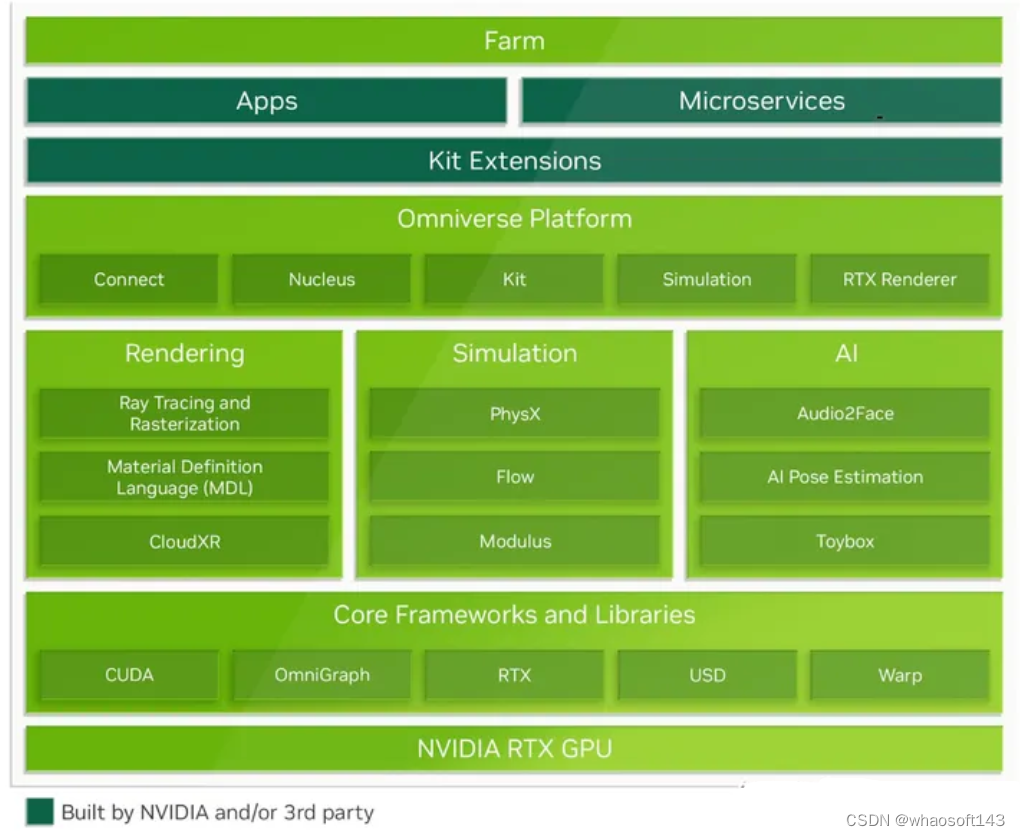 Farm

Apps

Microservices

Kit Extensions

Omniverse Platform

Connect

Nucleus

Kit

Simulation

RTX Renderer

Rendering

Ray Tracing and Rasterization

Material Definition Language (MDL)

CloudXR

Simulation

PhysX

Flow

Modulus

AI

Audio2Face

AI Pose Estimation

Toybox

Core Frameworks and Libraries

CUDA

OmniGraph

RTX

USD

Warp

NVIDIA RTX GPU

Built by NVIDIA and/or 3rd party

CSDN @whaosoft143